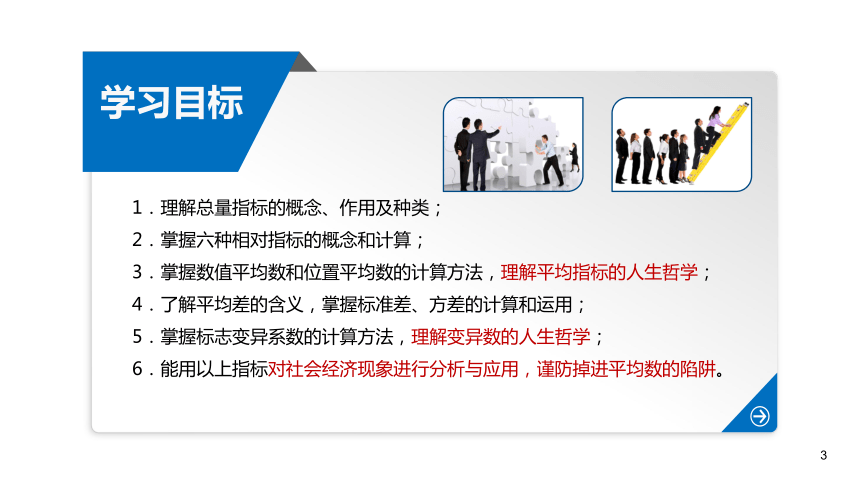 学习目标

1．理解总量指标的概念、作用及种类；

2．掌握六种相对指标的概念和计算；

3．掌握数值平均数和位置平均数的计算方法，理解平均指标的人生哲学；

4．了解平均差的含义，掌握标准差、方差的计算和运用；

5．掌握标志变异系数的计算方法，理解变异数的人生哲学；

6．能用以上指标对社会经济现象进行分析与应用，谨防掉进平均数的陷阱。

3